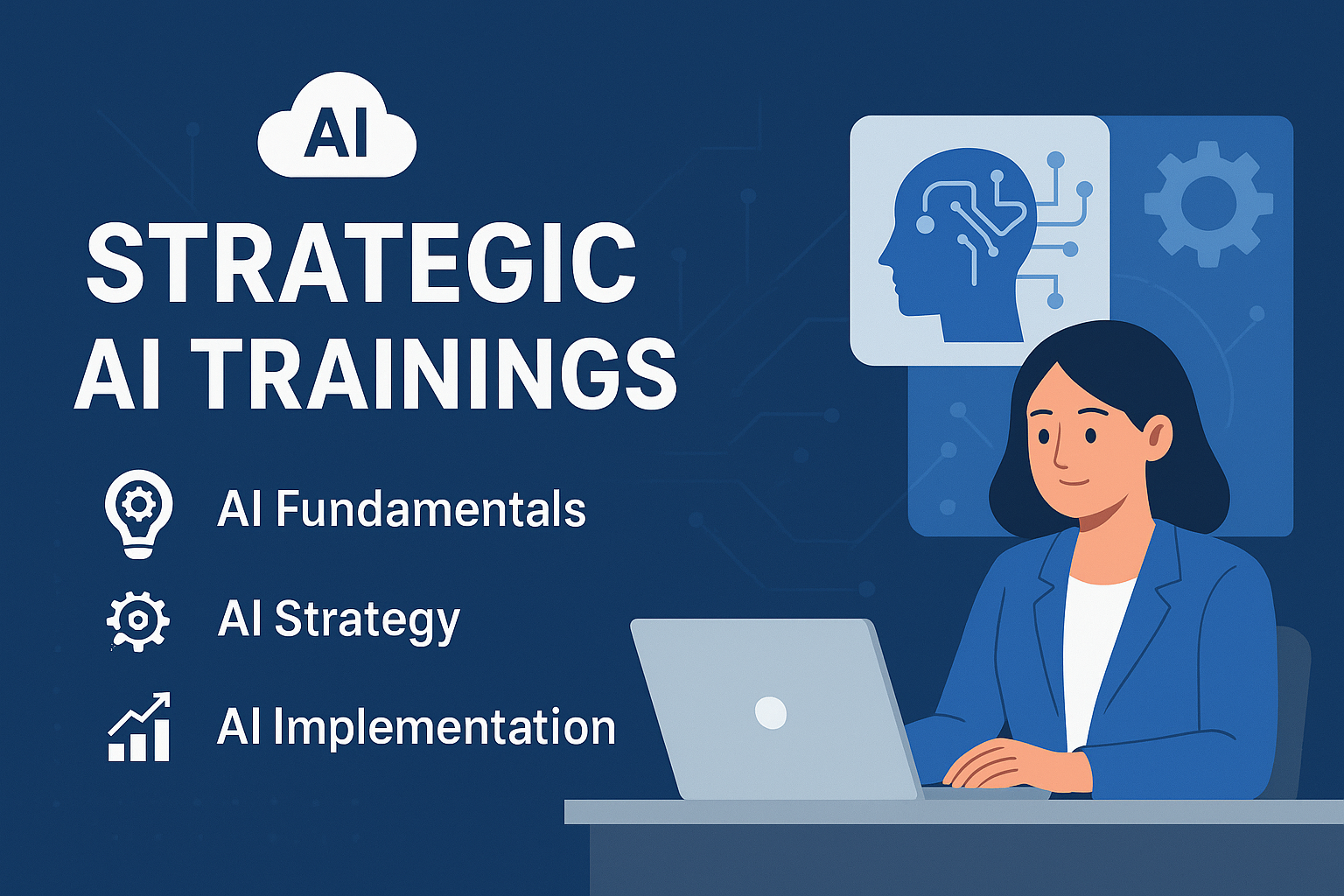 AI

STRATEGIC AI TRAININGS

AI Fundamentals

AI Strategy

AI Implementation